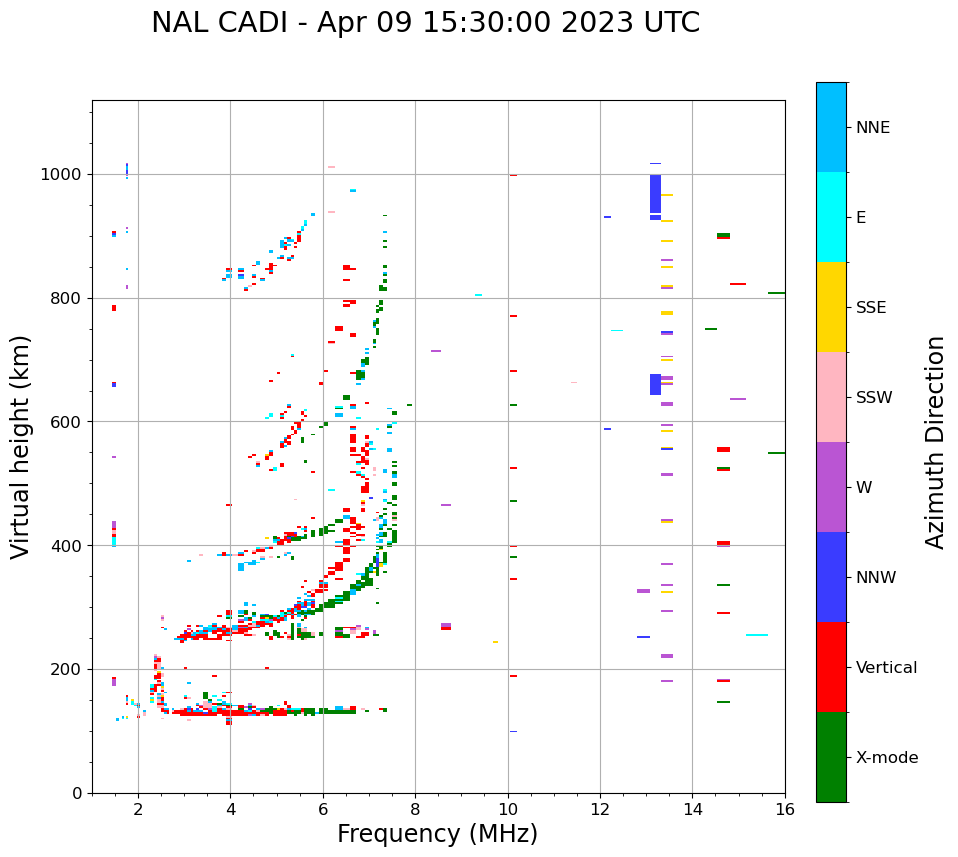 NAL CADI - Apr 09 15:30:00 2023 UTC

Virtual height (km)

1000
800
600
400
200
0

2
4
6
8
10
12
14
16

Frequency (MHz)

NNE
E
SSE
SSW
W
NNW
Vertical
X-mode

Azimuth Direction